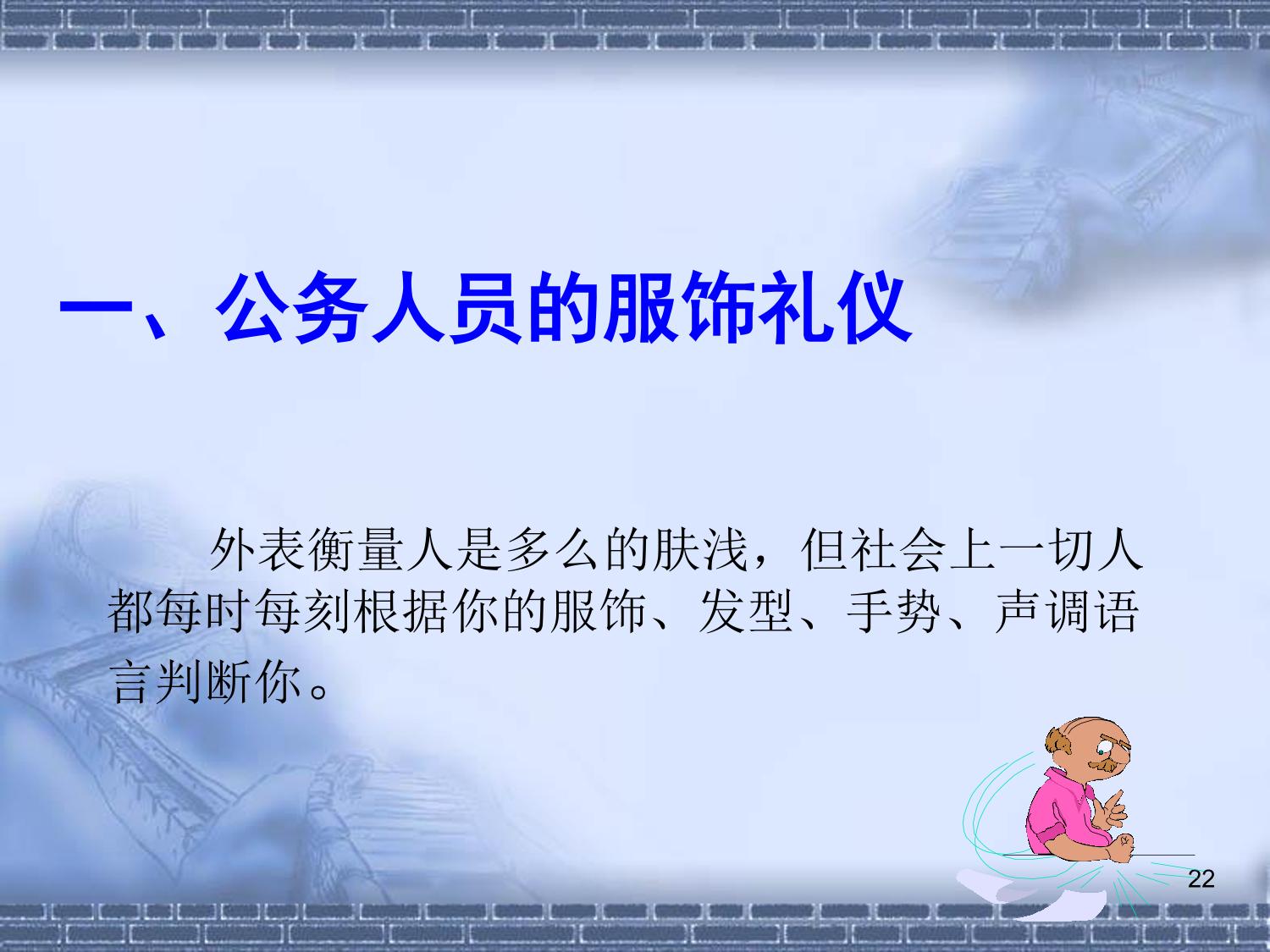 一、公务人员的服饰礼仪

外表衡量人是多么的肤浅，但社会上一切人都每时每刻根据你的服饰、发型、手势、声调语言判断你。

22